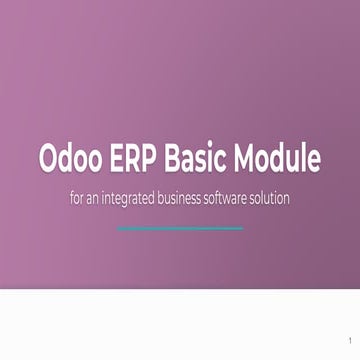 Odoo ERP Basic Module

for an integrated business software solution

1